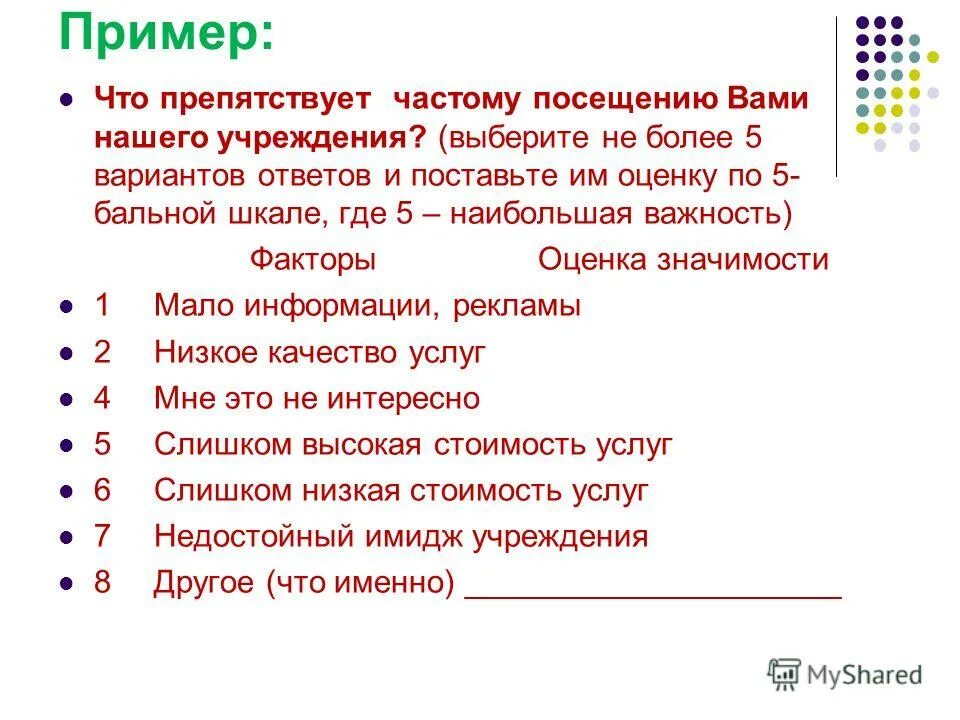 Пример:

Что препятствует частому посещению Вами нашего учреждения? (выберите не более 5 вариантов ответов и поставьте им оценку по 5-бальной шкале, где 5 – наибольшая важность)

Факторы Оценка значимости

1 Мало информации, рекламы
2 Низкое качество услуг
4 Мне это не интересно
5 Слишком высокая стоимость услуг
6 Слишком низкая стоимость услуг
7 Недостойный имидж учреждения
8 Другое (что именно) ______________________

MyShared